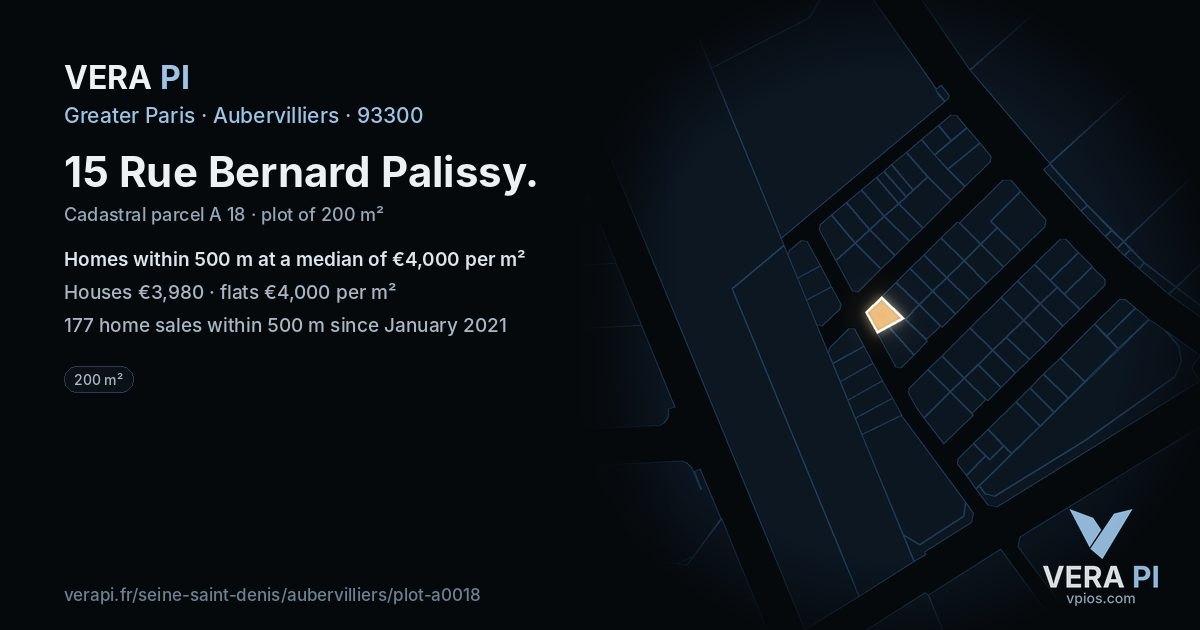 VERA PI
Greater Paris · Aubervilliers · 93300

15 Rue Bernard Palissy.

Cadastral parcel A 18 · plot of 200 m²

Homes within 500 m at a median of €4,000 per m²

Houses €3,980 · flats €4,000 per m²

177 home sales within 500 m since January 2021

200 m²

verapi.fr/seine-saint-denis/aubervilliers/plot-a0018

VERA PI
vpios.com